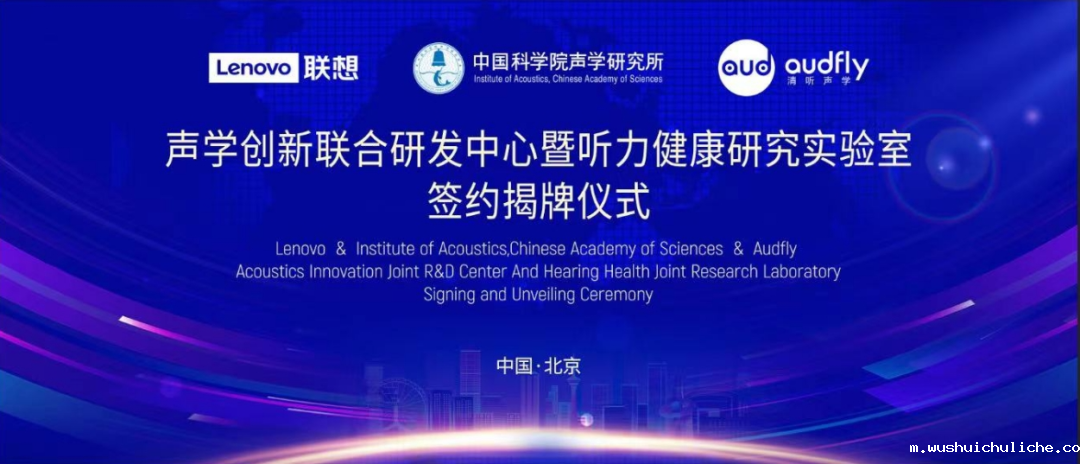 Lenovo 联想

中国科学院声学研究所
Institute of Acoustics, Chinese Academy of Sciences

aud audfly
清听声学

声学创新联合研发中心暨听力健康研究实验室
签约揭牌仪式

Lenovo & Institute of Acoustics,Chinese Academy of Sciences & Audfly
Acoustics Innovation Joint R&D Center And Hearing Health Joint Research Laboratory
Signing and Unveiling Ceremony

中国·北京

m.wushuichuliche.co